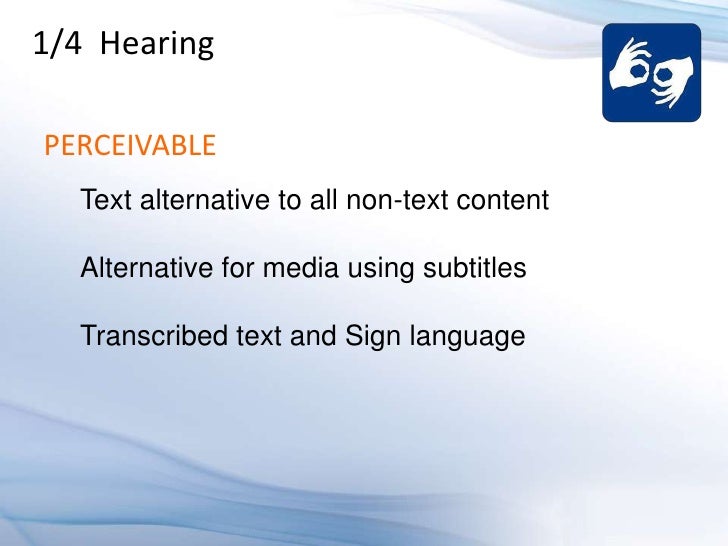 1/4 Hearing

PERCEIVABLE

Text alternative to all non-text content

Alternative for media using subtitles

Transcribed text and Sign language